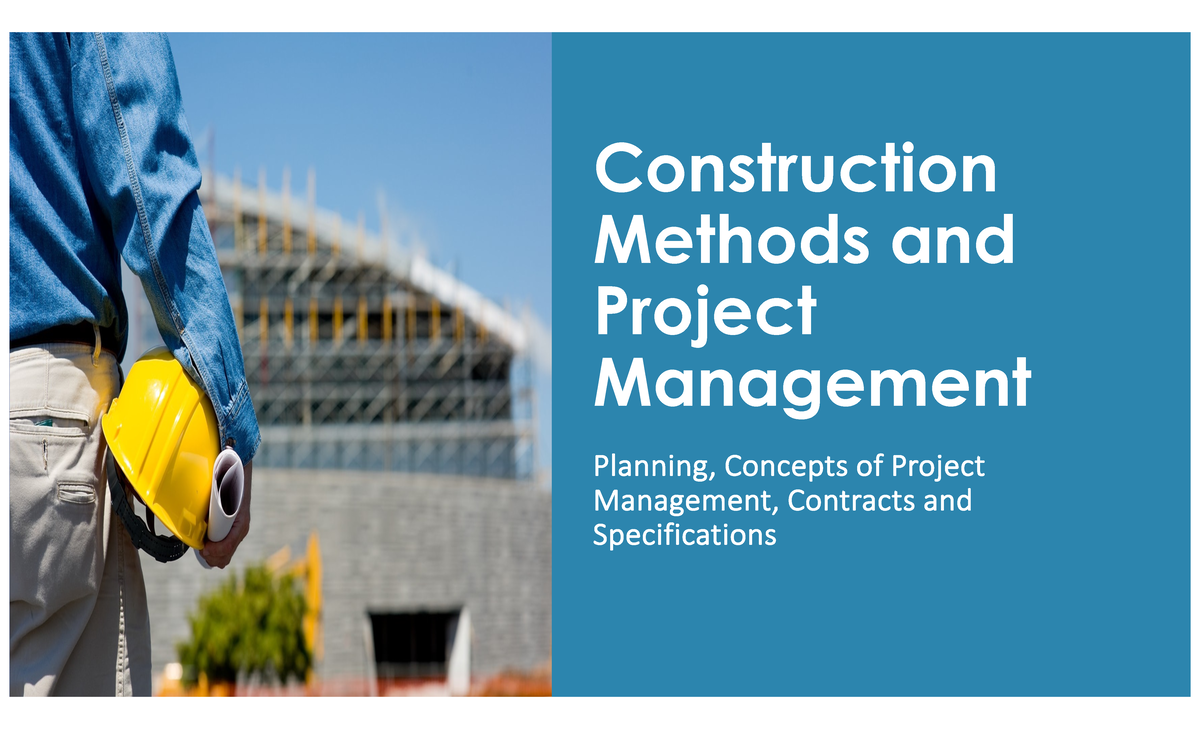 Construction Methods and Project Management

Planning, Concepts of Project Management, Contracts and Specifications